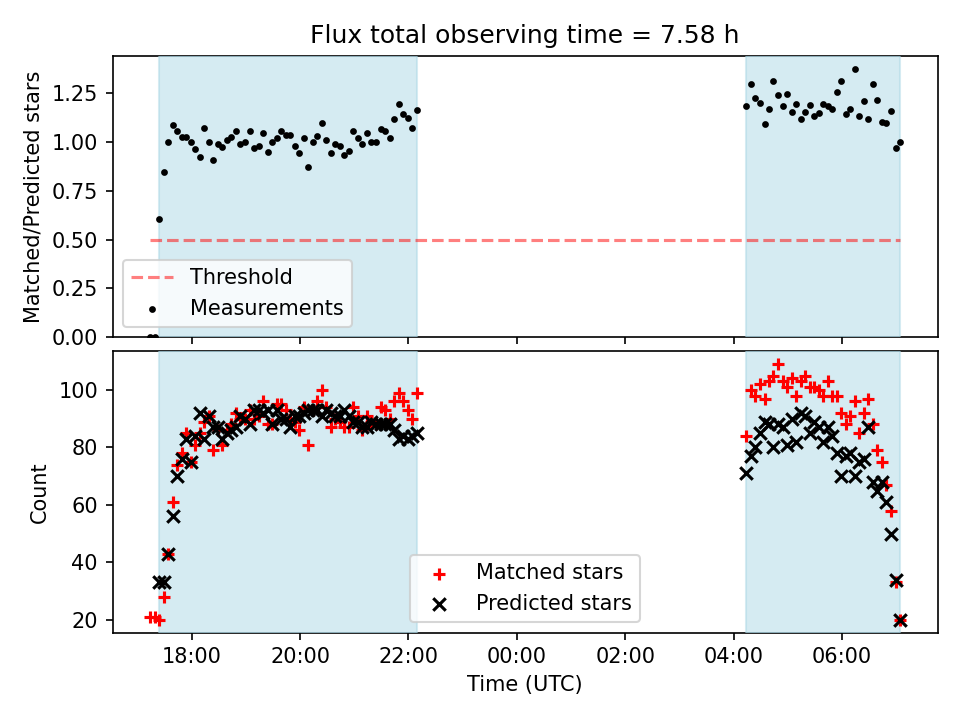 Flux total observing time = 7.58 h

Matched/Predicted stars

1.25
1.00
0.75
0.50
0.25
0.00

Threshold
Measurements

Count

100
80
60
40
20

Matched stars
Predicted stars

18:00
20:00
22:00
00:00
02:00
04:00
06:00

Time (UTC)